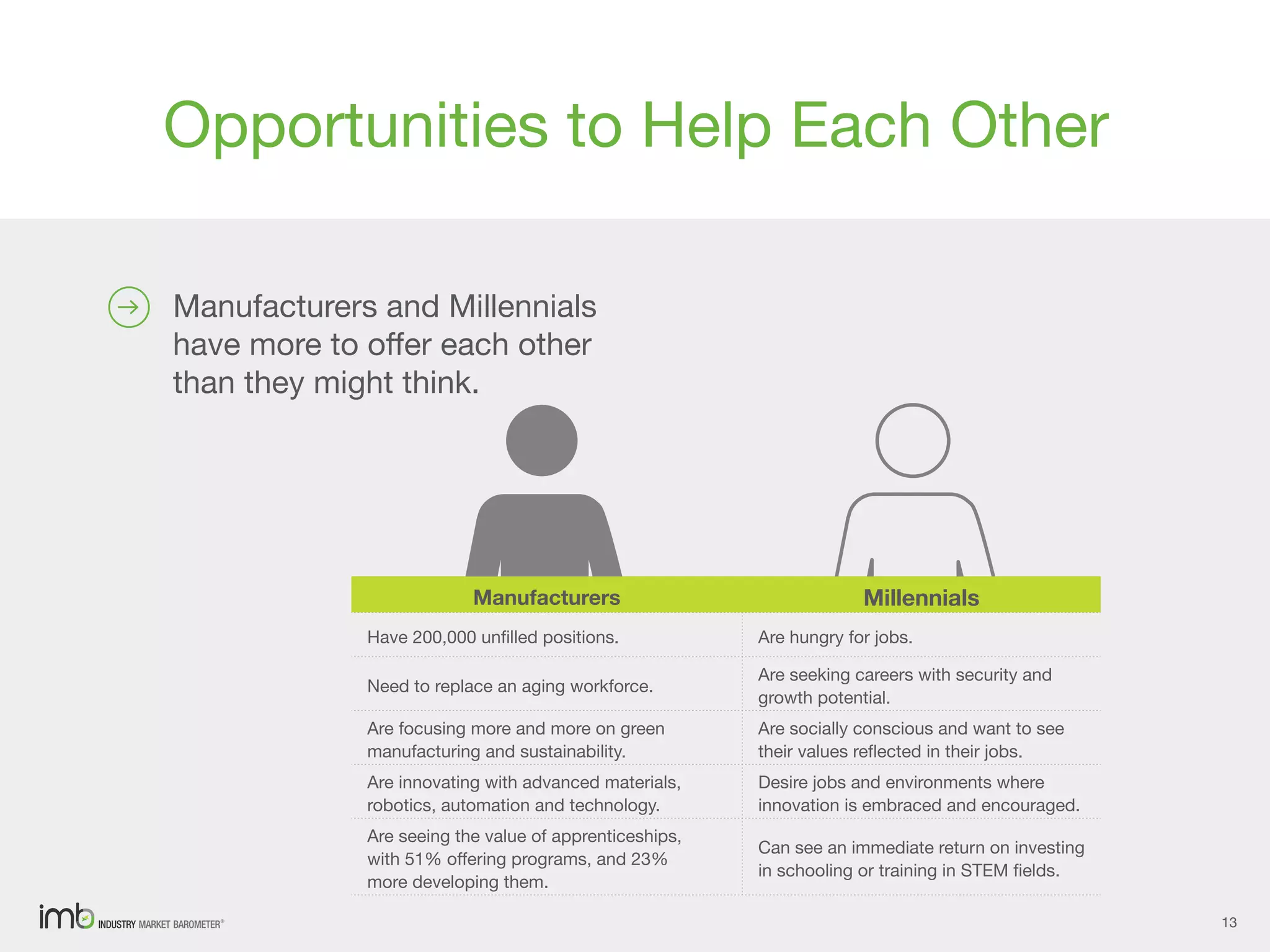 Opportunities to Help Each Other

Manufacturers and Millennials have more to offer each other than they might think.

| Manufacturers | Millennials |
|---|---|
| Have 200,000 unfilled positions. | Are hungry for jobs. |
| Need to replace an aging workforce. | Are seeking careers with security and growth potential. |
| Are focusing more and more on green manufacturing and sustainability. | Are socially conscious and want to see their values reflected in their jobs. |
| Are innovating with advanced materials, robotics, automation and technology. | Desire jobs and environments where innovation is embraced and encouraged. |
| Are seeing the value of apprenticeships, with 51% offering programs, and 23% more developing them. | Can see an immediate return on investing in schooling or training in STEM fields. |

imb INDUSTRY MARKET BAROMETER®

13